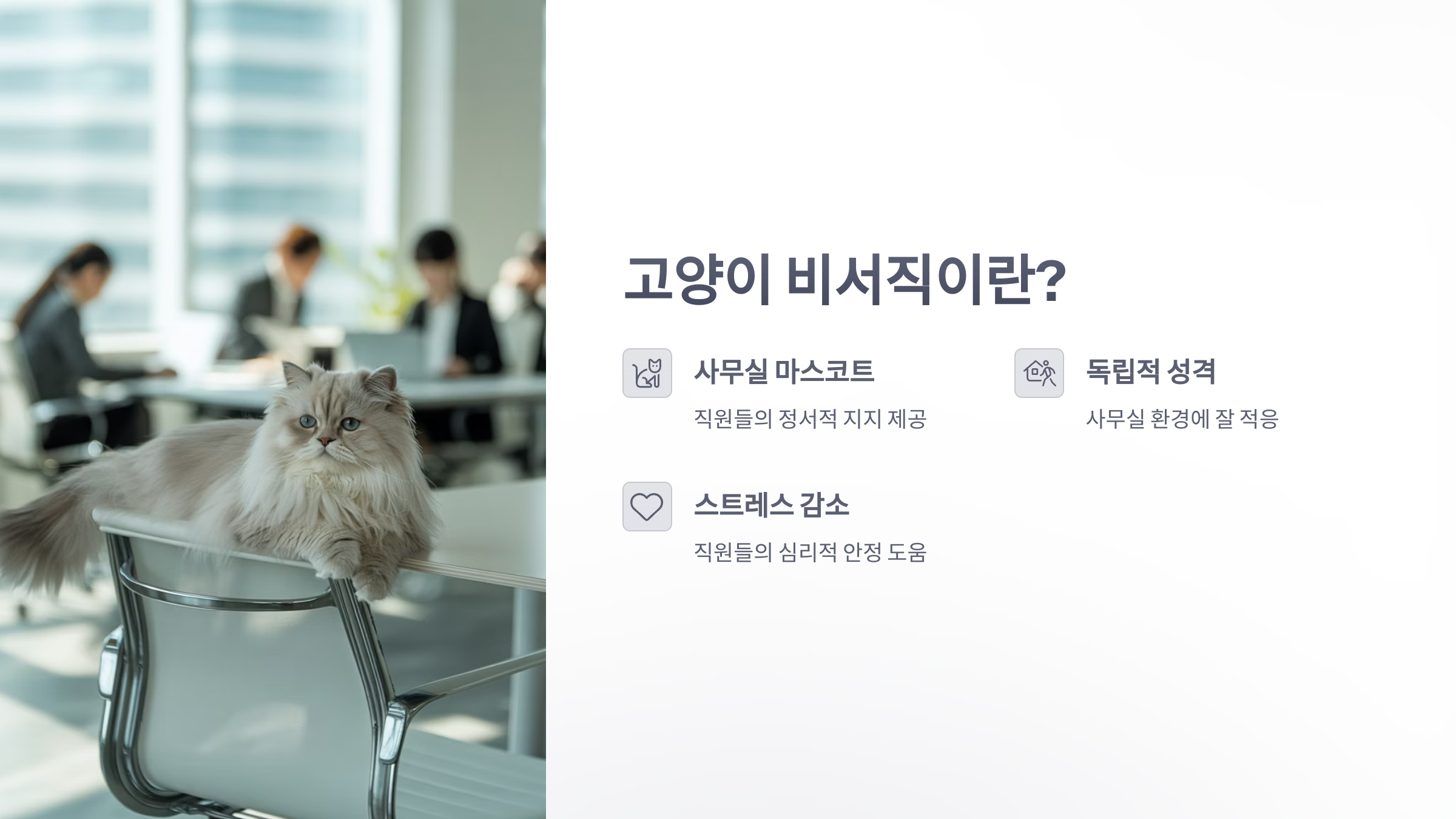 고양이 비서직이란?

사무실 마스코트

직원들의 정서적 지지 제공

독립적 성격

사무실 환경에 잘 적응

스트레스 감소

직원들의 심리적 안정 도움